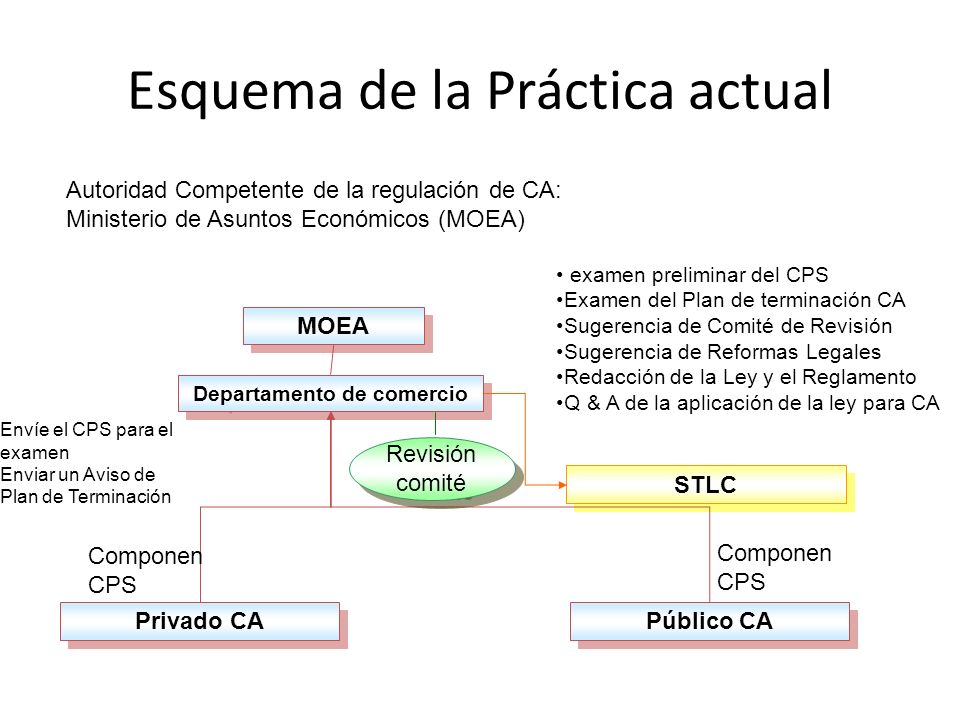 Esquema de la Práctica actual

Autoridad Competente de la regulación de CA:
Ministerio de Asuntos Económicos (MOEA)

• examen preliminar del CPS
•Examen del Plan de terminación CA
•Sugerencia de Comité de Revisión
•Sugerencia de Reformas Legales
•Redacción de la Ley y el Reglamento
•Q & A de la aplicación de la ley para CA

MOEA

Departamento de comercio

Envíe el CPS para el examen
Enviar un Aviso de Plan de Terminación

Revisión comité

STLC

Componen CPS

Componen CPS

Privado CA

Público CA